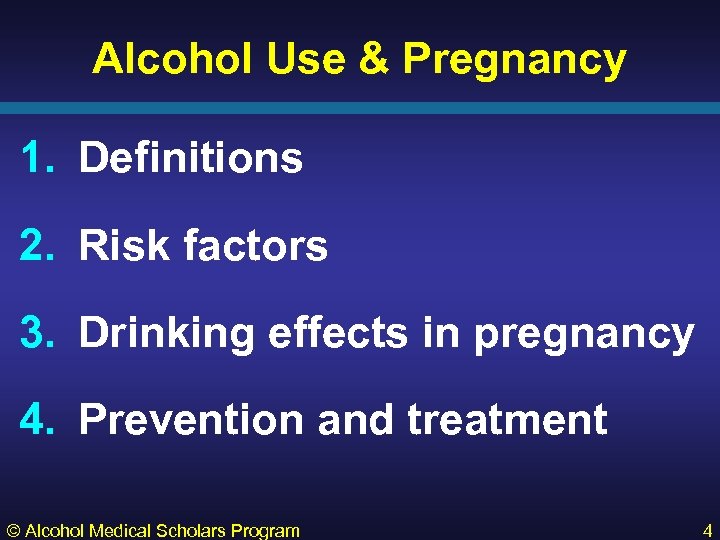 Alcohol Use & Pregnancy

1. Definitions

2. Risk factors

3. Drinking effects in pregnancy

4. Prevention and treatment

© Alcohol Medical Scholars Program

4